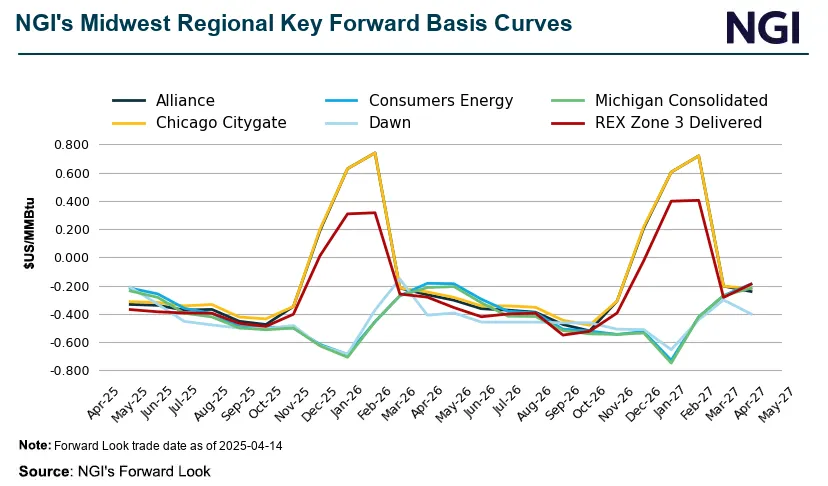 NGI's Midwest Regional Key Forward Basis Curves

NGI

Alliance
Chicago Citygate
Consumers Energy
Dawn
Michigan Consolidated
REX Zone 3 Delivered

$US/MMBtu

0.800
0.600
0.400
0.200
0.000
-0.200
-0.400
-0.600
-0.800

Apr-25
May-25
Jun-25
Jul-25
Aug-25
Sep-25
Oct-25
Nov-25
Dec-25
Jan-26
Feb-26
Mar-26
Apr-26
May-26
Jun-26
Jul-26
Aug-26
Sep-26
Oct-26
Nov-26
Dec-26
Jan-27
Feb-27
Mar-27
Apr-27
May-27

Note: Forward Look trade date as of 2025-04-14

Source: NGI's Forward Look